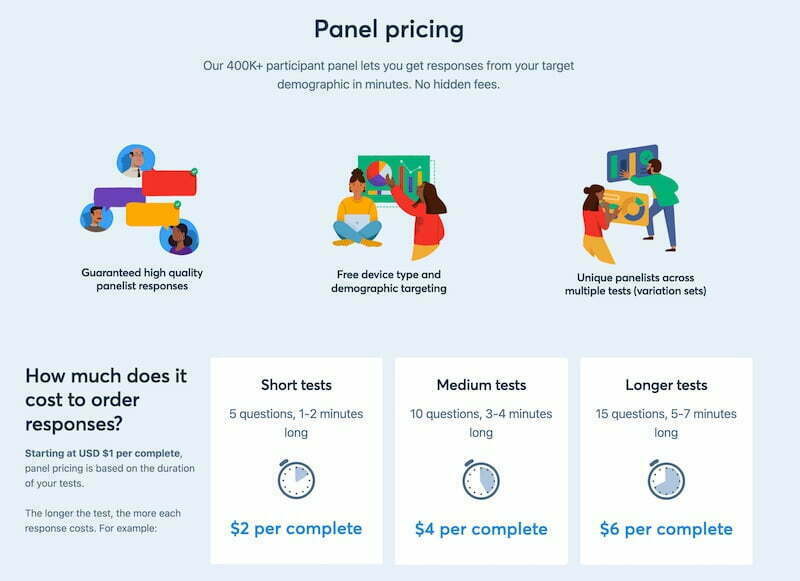 Panel pricing

Our 400K+ participant panel lets you get responses from your target demographic in minutes. No hidden fees.

Guaranteed high quality panelist responses

Free device type and demographic targeting

Unique panelists across multiple tests (variation sets)

How much does it cost to order responses?

Starting at USD $1 per complete, panel pricing is based on the duration of your tests.

The longer the test, the more each response costs. For example:

Short tests
5 questions, 1-2 minutes long
$2 per complete

Medium tests
10 questions, 3-4 minutes long
$4 per complete

Longer tests
15 questions, 5-7 minutes long
$6 per complete